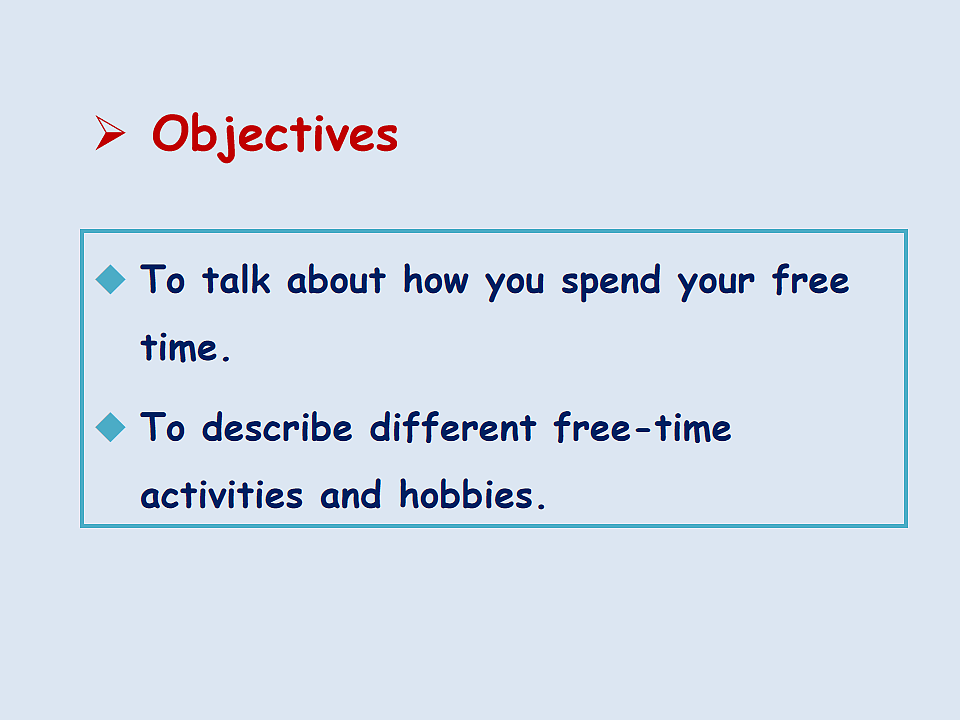 ➢ Objectives

◆ To talk about how you spend your free time.

◆ To describe different free-time activities and hobbies.